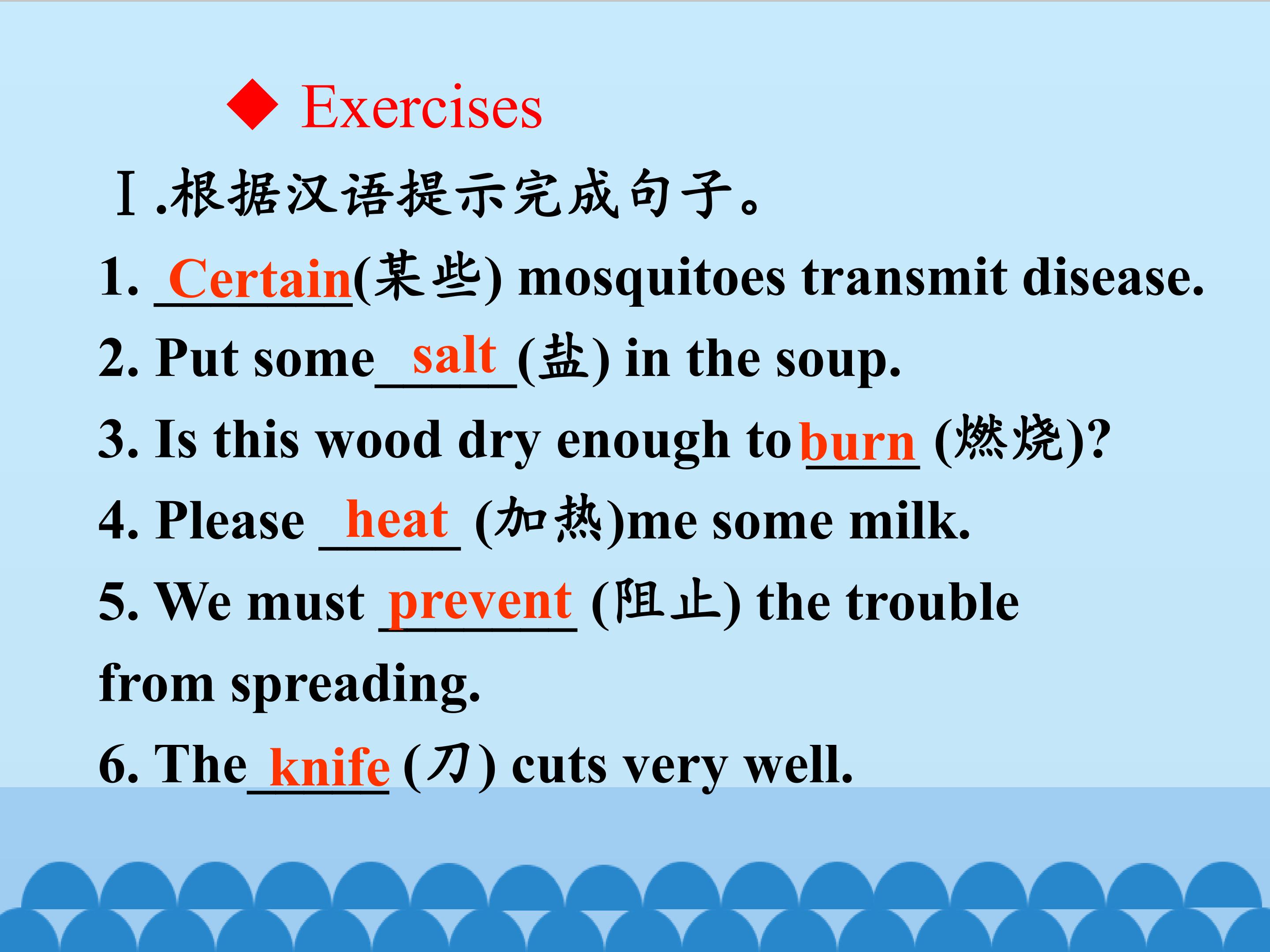 ◆ Exercises

Ⅰ.根据汉语提示完成句子。

1. Certain(某些) mosquitoes transmit disease.

2. Put some salt (盐) in the soup.

3. Is this wood dry enough to burn (燃烧)?

4. Please heat (加热)me some milk.

5. We must prevent (阻止) the trouble from spreading.

6. The knife (刀) cuts very well.